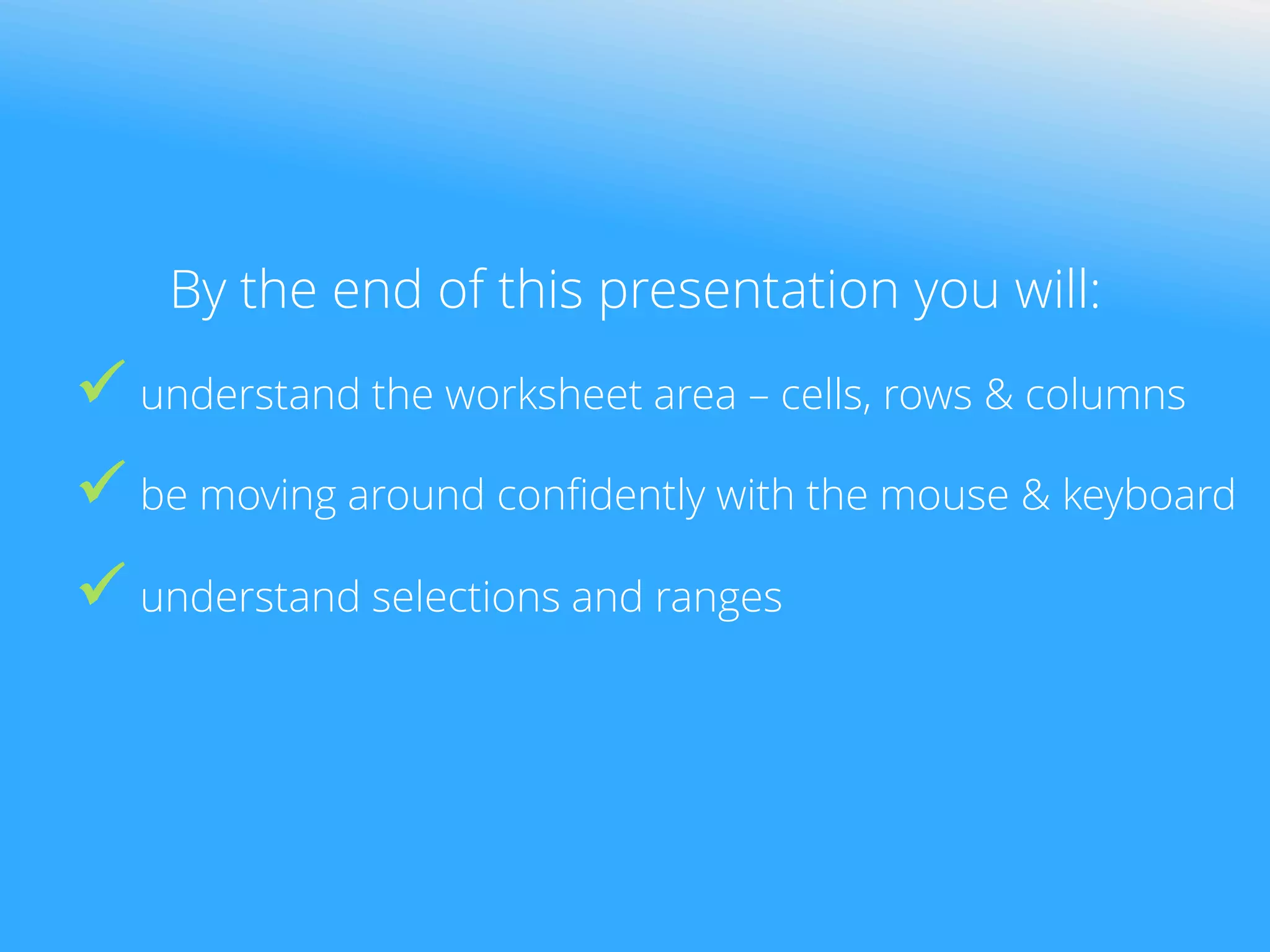 By the end of this presentation you will:

✓ understand the worksheet area – cells, rows & columns

✓ be moving around confidently with the mouse & keyboard

✓ understand selections and ranges